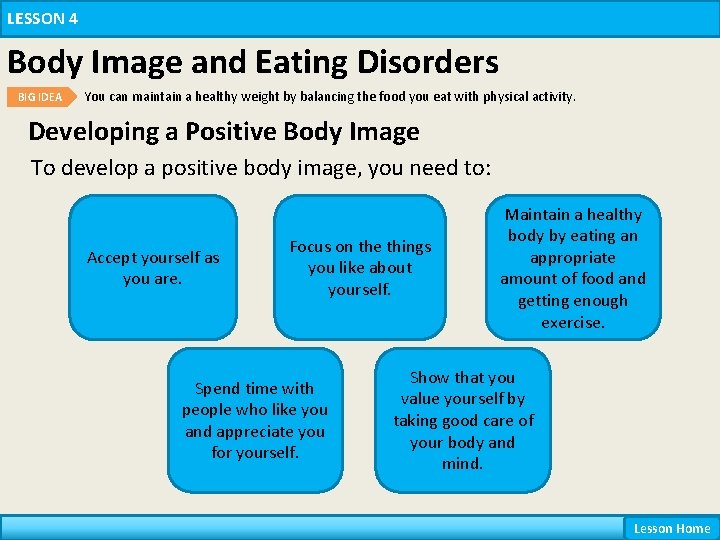 LESSON 4

Body Image and Eating Disorders

BIG IDEA You can maintain a healthy weight by balancing the food you eat with physical activity.

Developing a Positive Body Image

To develop a positive body image, you need to:

Accept yourself as you are.

Focus on the things you like about yourself.

Maintain a healthy body by eating an appropriate amount of food and getting enough exercise.

Spend time with people who like you and appreciate you for yourself.

Show that you value yourself by taking good care of your body and mind.

Lesson Home